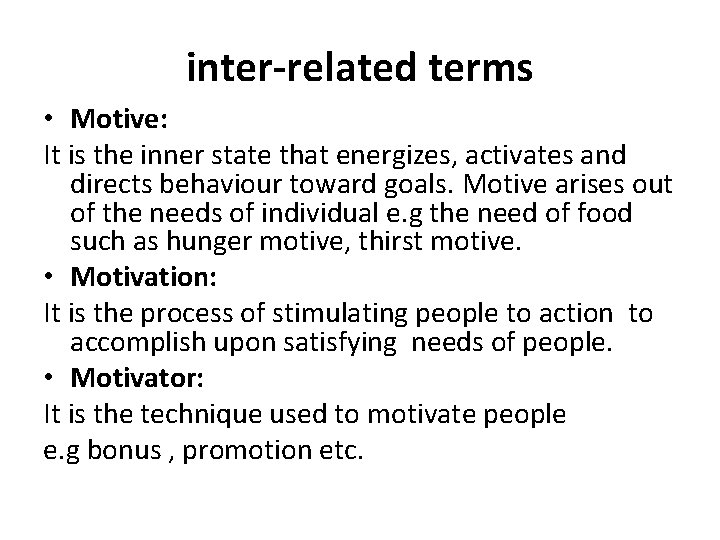 inter-related terms

• Motive:

It is the inner state that energizes, activates and directs behaviour toward goals. Motive arises out of the needs of individual e.g the need of food such as hunger motive, thirst motive.

• Motivation:

It is the process of stimulating people to action to accomplish upon satisfying needs of people.

• Motivator:

It is the technique used to motivate people

e.g bonus , promotion etc.